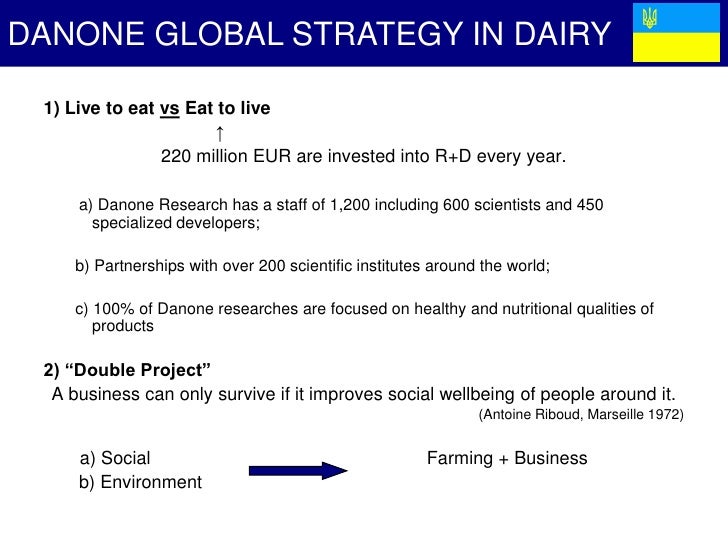 DANONE GLOBAL STRATEGY IN DAIRY

1) Live to eat vs Eat to live

↑

220 million EUR are invested into R+D every year.

a) Danone Research has a staff of 1,200 including 600 scientists and 450 specialized developers;

b) Partnerships with over 200 scientific institutes around the world;

c) 100% of Danone researches are focused on healthy and nutritional qualities of products

2) “Double Project”

A business can only survive if it improves social wellbeing of people around it.

(Antoine Riboud, Marseille 1972)

a) Social
b) Environment

Farming + Business